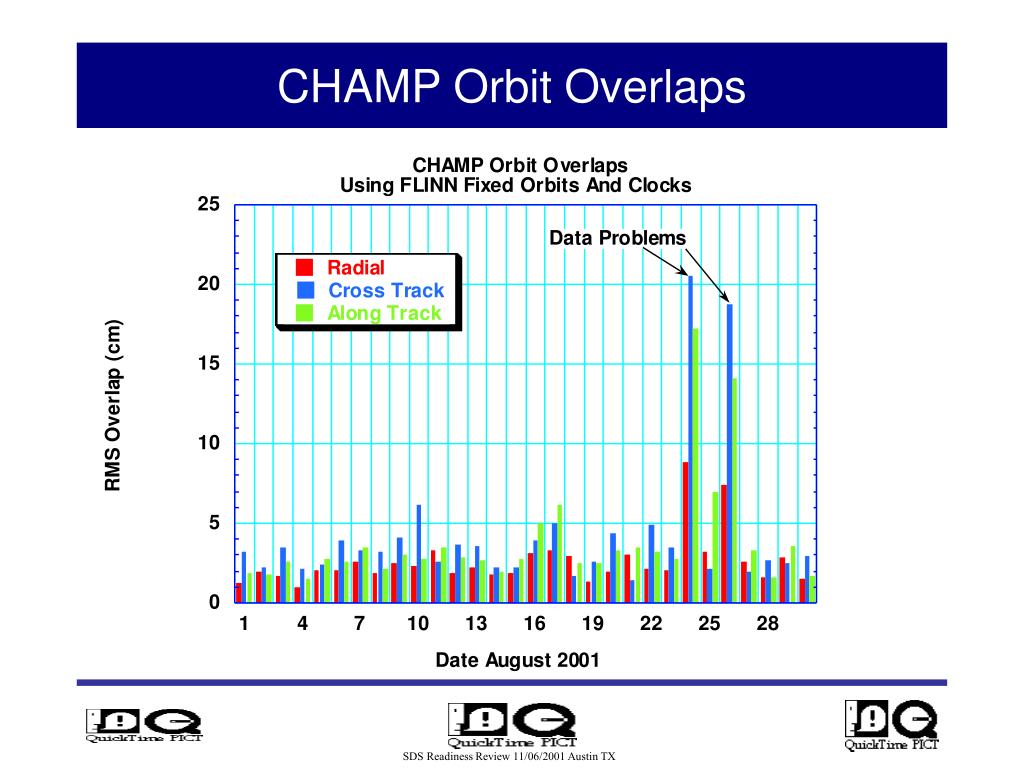 CHAMP Orbit Overlaps

CHAMP Orbit Overlaps
Using FLINN Fixed Orbits And Clocks

Data Problems

Radial
Cross Track
Along Track

RMS Overlap (cm)

25
20
15
10
5
0

1 4 7 10 13 16 19 22 25 28

Date August 2001

QuickTime PICT

QuickTime PICT

QuickTime PICT

SDS Readiness Review 11/06/2001 Austin TX